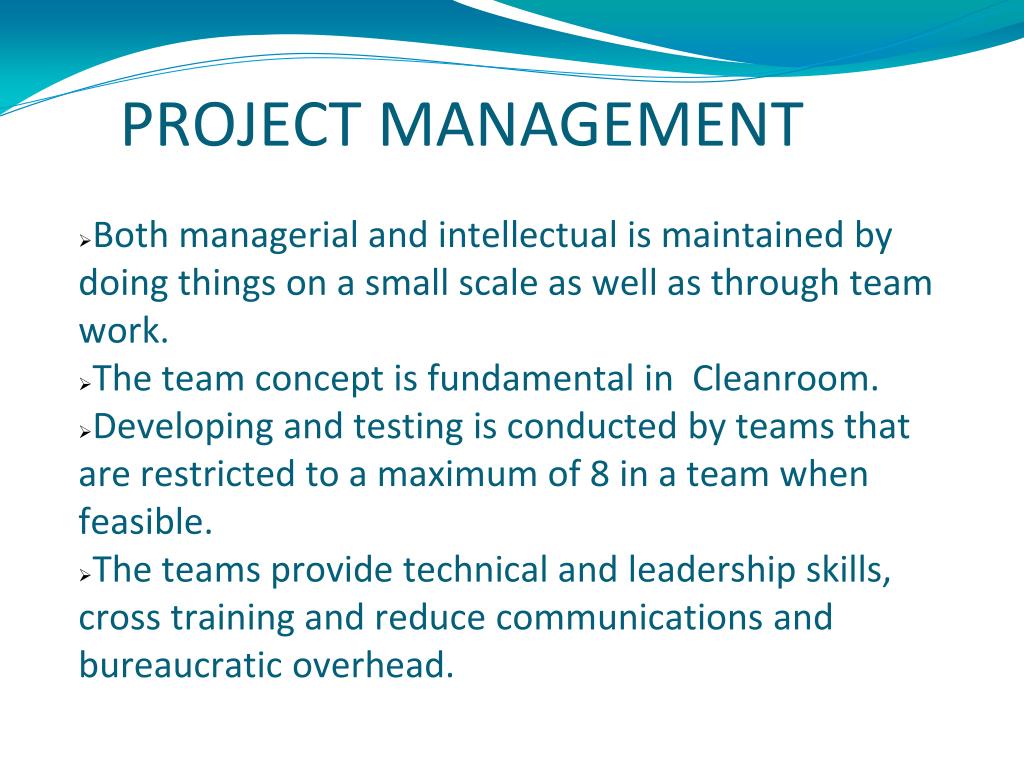 PROJECT MANAGEMENT

➢Both managerial and intellectual is maintained by doing things on a small scale as well as through team work.
➢The team concept is fundamental in  Cleanroom.
➢Developing and testing is conducted by teams that are restricted to a maximum of 8 in a team when feasible.
➢The teams provide technical and leadership skills, cross training and reduce communications and bureaucratic overhead.